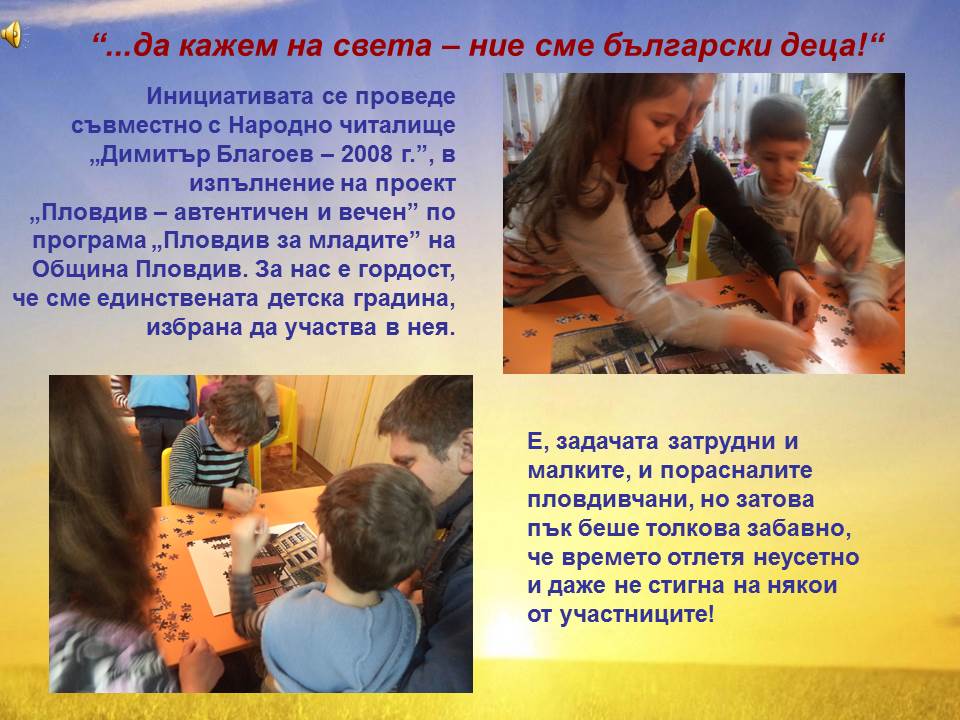 “...да кажем на света – ние сме български деца!“

Инициативата се проведе съвместно с Народно читалище „Димитър Благоев – 2008 г.”, в изпълнение на проект „Пловдив – автентичен и вечен” по програма „Пловдив за младите” на Община Пловдив. За нас е гордост, че сме единствената детска градина, избрана да участва в нея.

Е, задачата затрудни и малките, и порасналите пловдивчани, но затова пък беше толкова забавно, че времето отлетя неусетно и даже не стигна на някои от участниците!